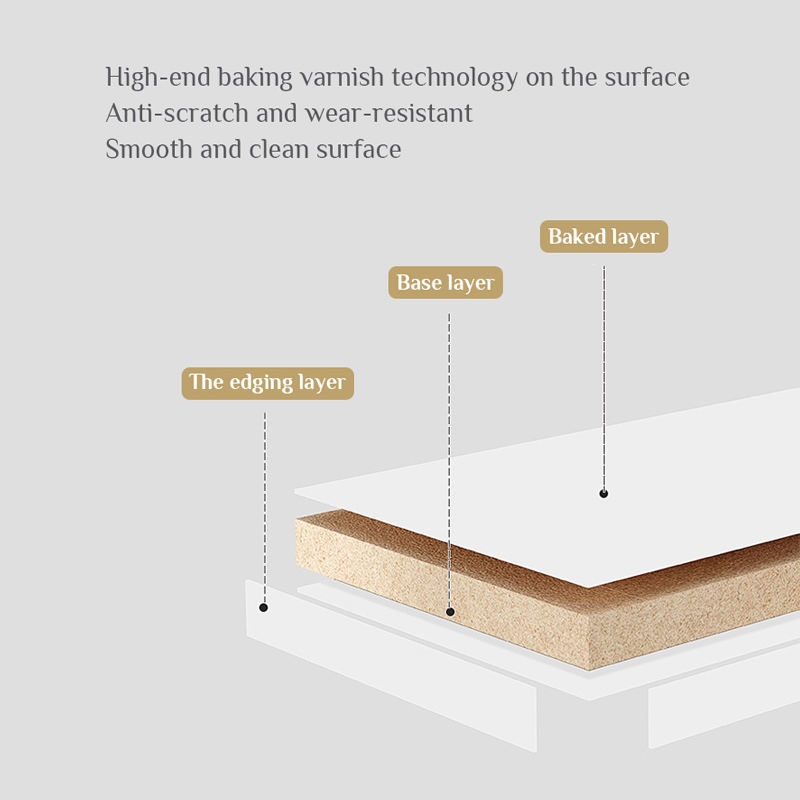 High-end baking varnish technology on the surface
Anti-scratch and wear-resistant
Smooth and clean surface

Baked layer

Base layer

The edging layer